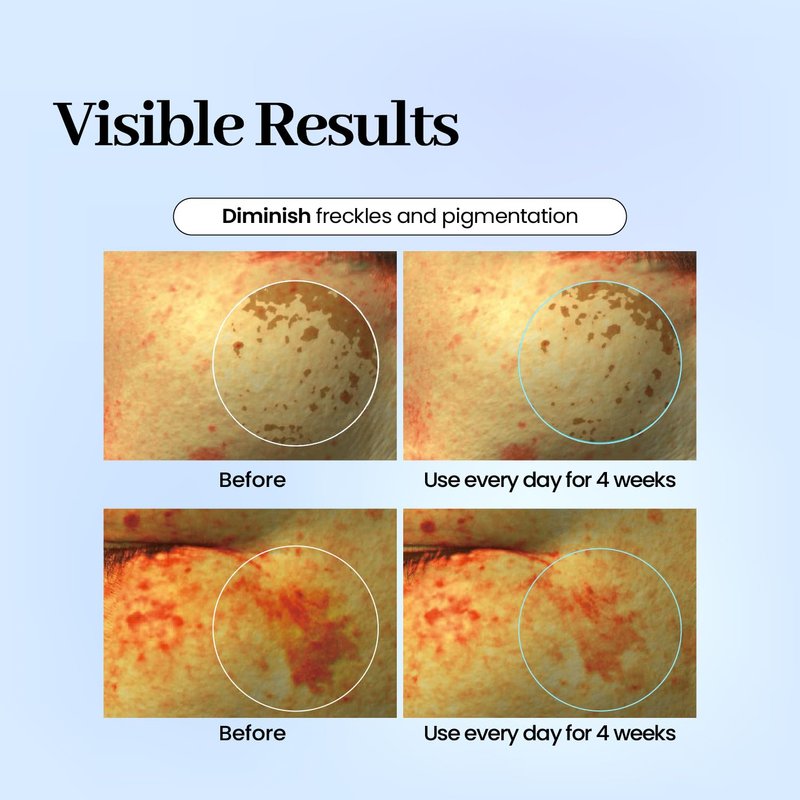 Visible Results

Diminish freckles and pigmentation

Before

Use every day for 4 weeks

Before

Use every day for 4 weeks